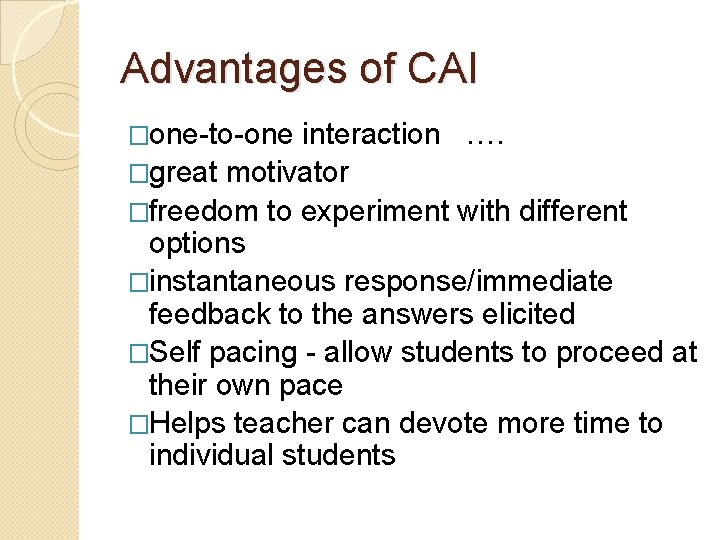 Advantages of CAI

□one-to-one interaction ….
□great motivator
□freedom to experiment with different options
□instantaneous response/immediate feedback to the answers elicited
□Self pacing - allow students to proceed at their own pace
□Helps teacher can devote more time to individual students